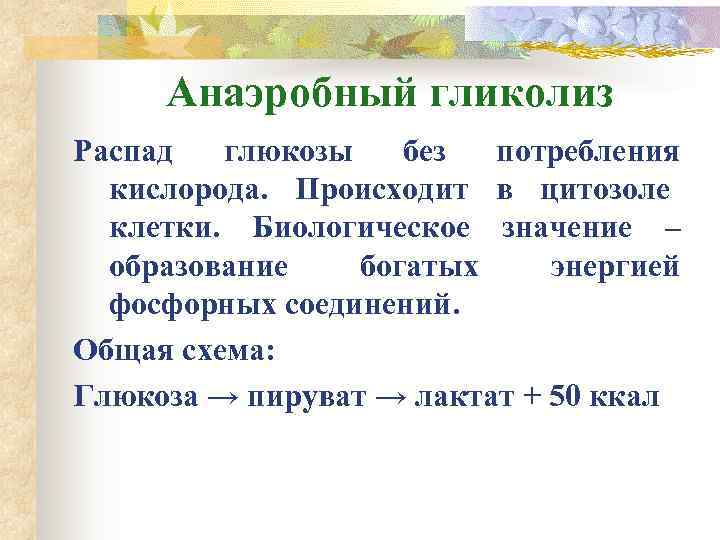 Анаэробный гликолиз

Распад глюкозы без потребления кислорода. Происходит в цитозоле клетки. Биологическое значение – образование богатых энергией фосфорных соединений.

Общая схема:

Глюкоза → пируват → лактат + 50 ккал